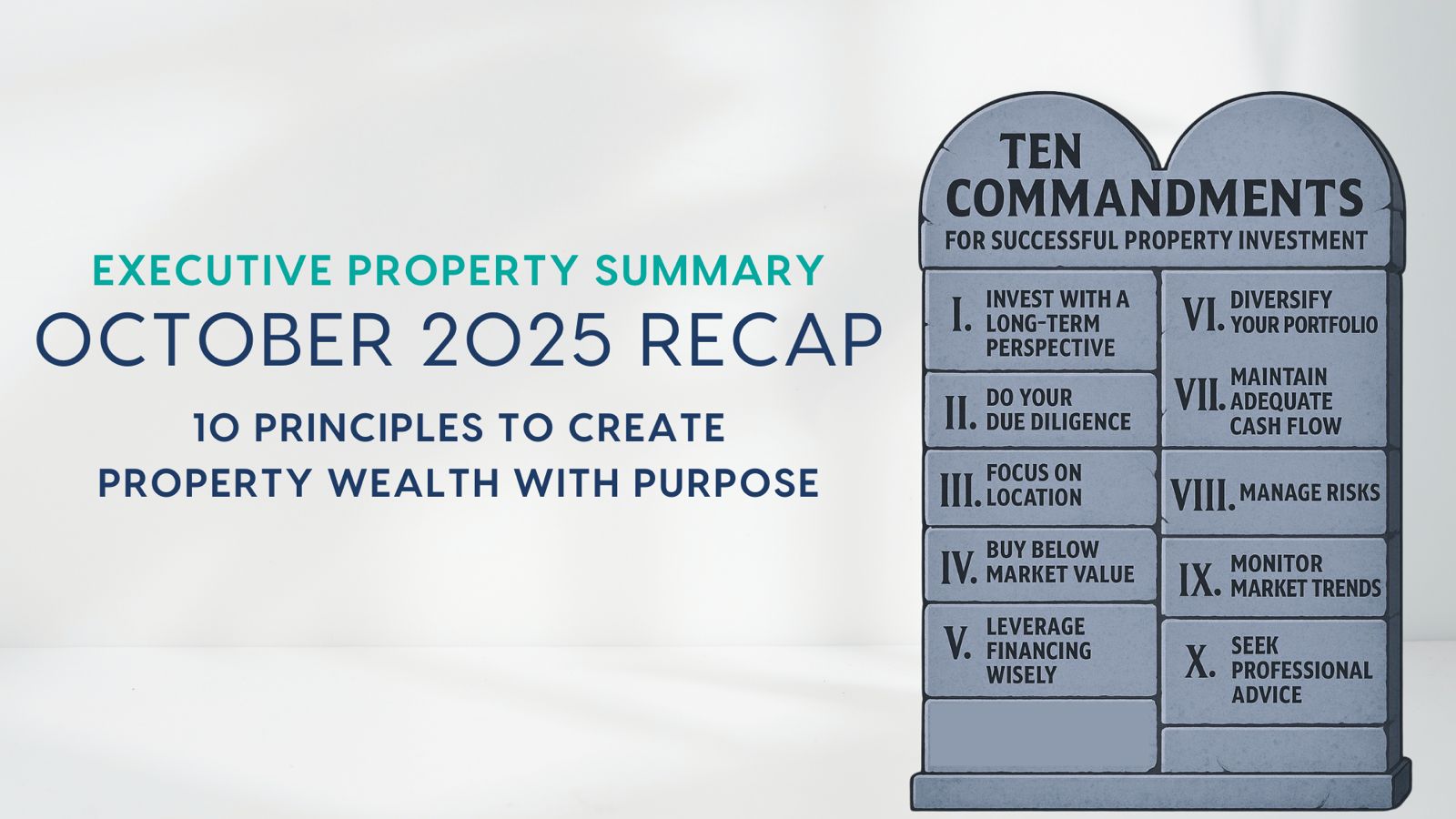 EXECUTIVE PROPERTY SUMMARY
OCTOBER 2025 RECAP
10 PRINCIPLES TO CREATE PROPERTY WEALTH WITH PURPOSE

TEN COMMANDMENTS
FOR SUCCESSFUL PROPERTY INVESTMENT

I. INVEST WITH A LONG-TERM PERSPECTIVE
II. DO YOUR DUE DILIGENCE
III. FOCUS ON LOCATION
IV. BUY BELOW MARKET VALUE
V. LEVERAGE FINANCING WISELY

VI. DIVERSIFY YOUR PORTFOLIO
VII. MAINTAIN ADEQUATE CASH FLOW
VIII. MANAGE RISKS
IX. MONITOR MARKET TRENDS
X. SEEK PROFESSIONAL ADVICE